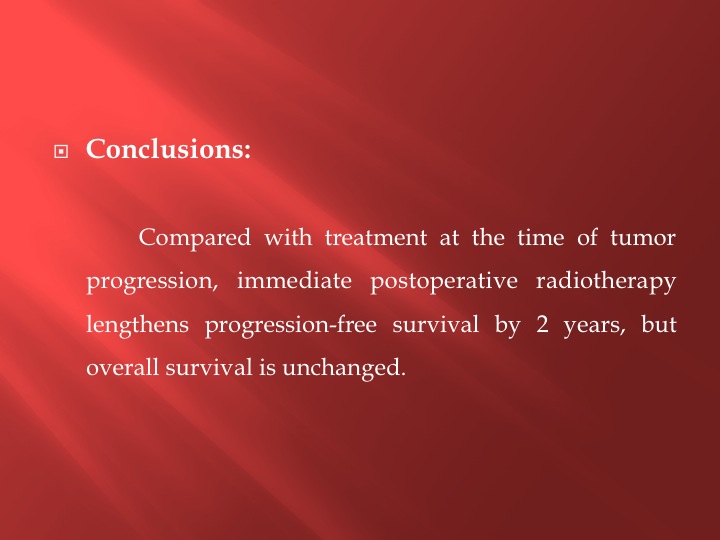 Conclusions:

Compared with treatment at the time of tumor progression, immediate postoperative radiotherapy lengthens progression-free survival by 2 years, but overall survival is unchanged.